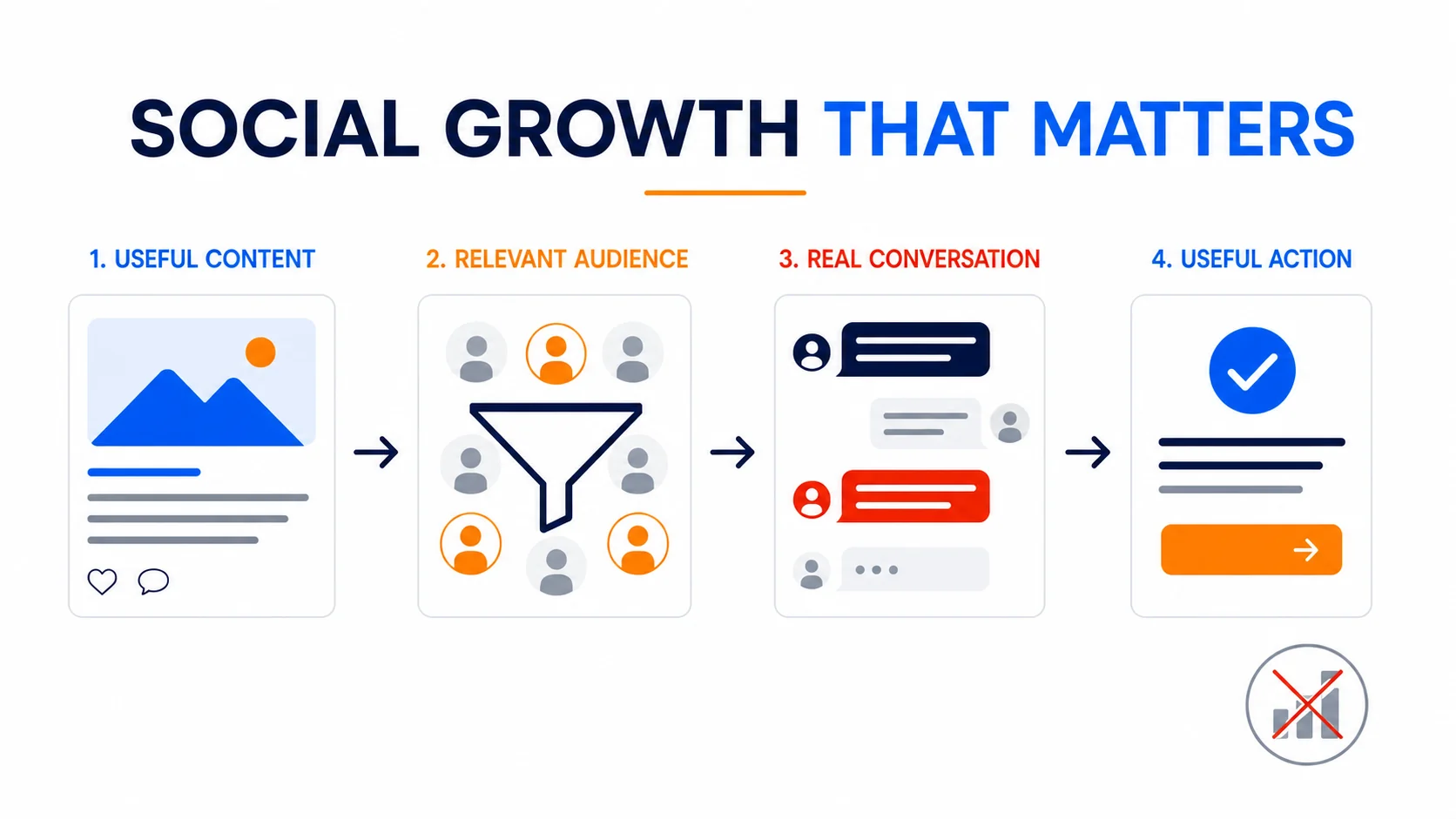 SOCIAL GROWTH THAT MATTERS

1. USEFUL CONTENT

2. RELEVANT AUDIENCE

3. REAL CONVERSATION

4. USEFUL ACTION